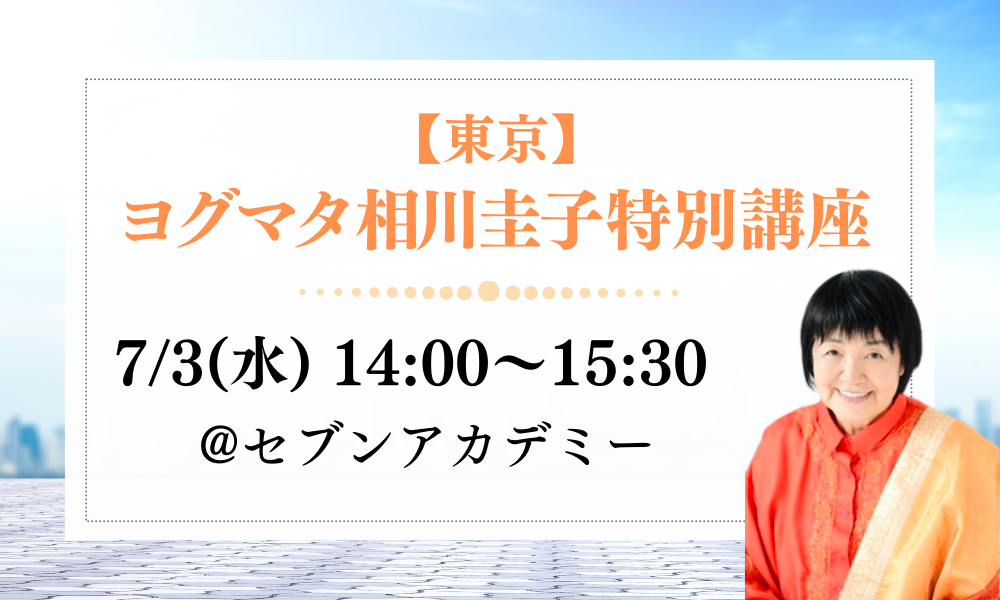 【東京】
ヨグマタ相川圭子特別講座

7/3(水) 14:00〜15:30
@セブンアカデミー